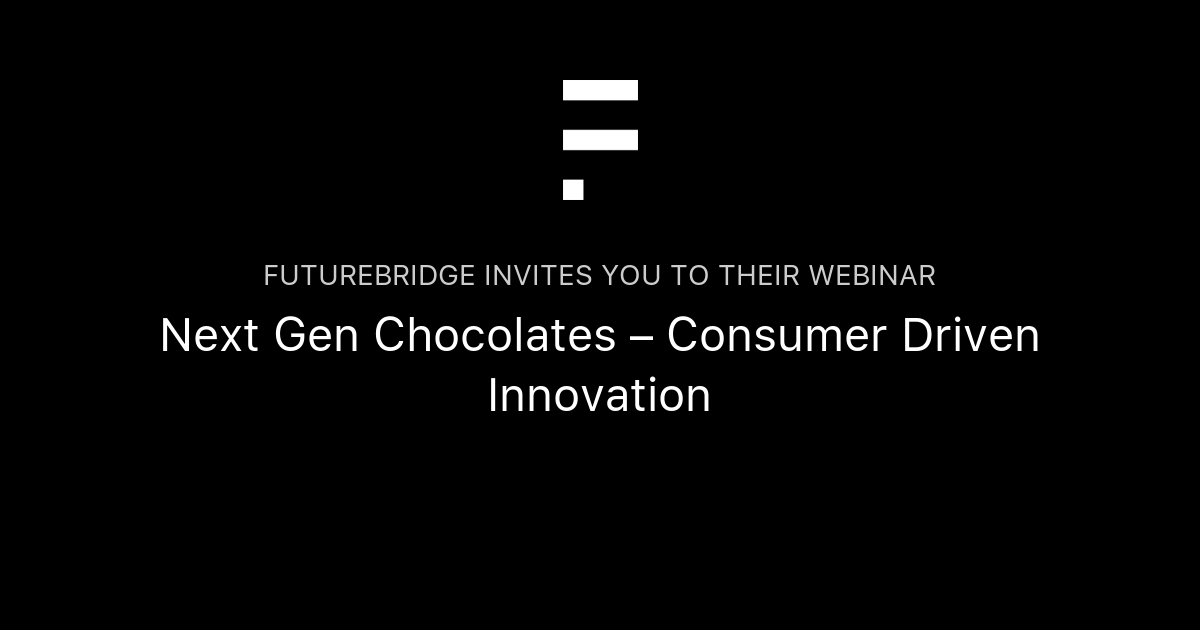 FUTUREBRIDGE INVITES YOU TO THEIR WEBINAR

Next Gen Chocolates – Consumer Driven Innovation